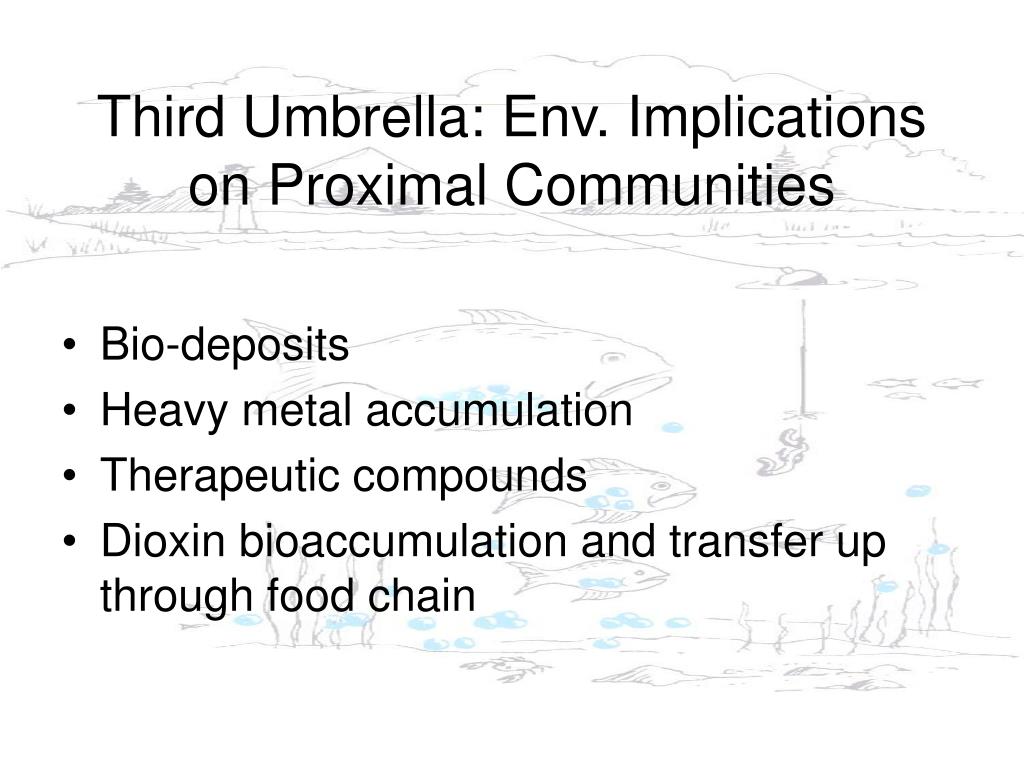 Third Umbrella: Env. Implications on Proximal Communities

• Bio-deposits
• Heavy metal accumulation
• Therapeutic compounds
• Dioxin bioaccumulation and transfer up through food chain